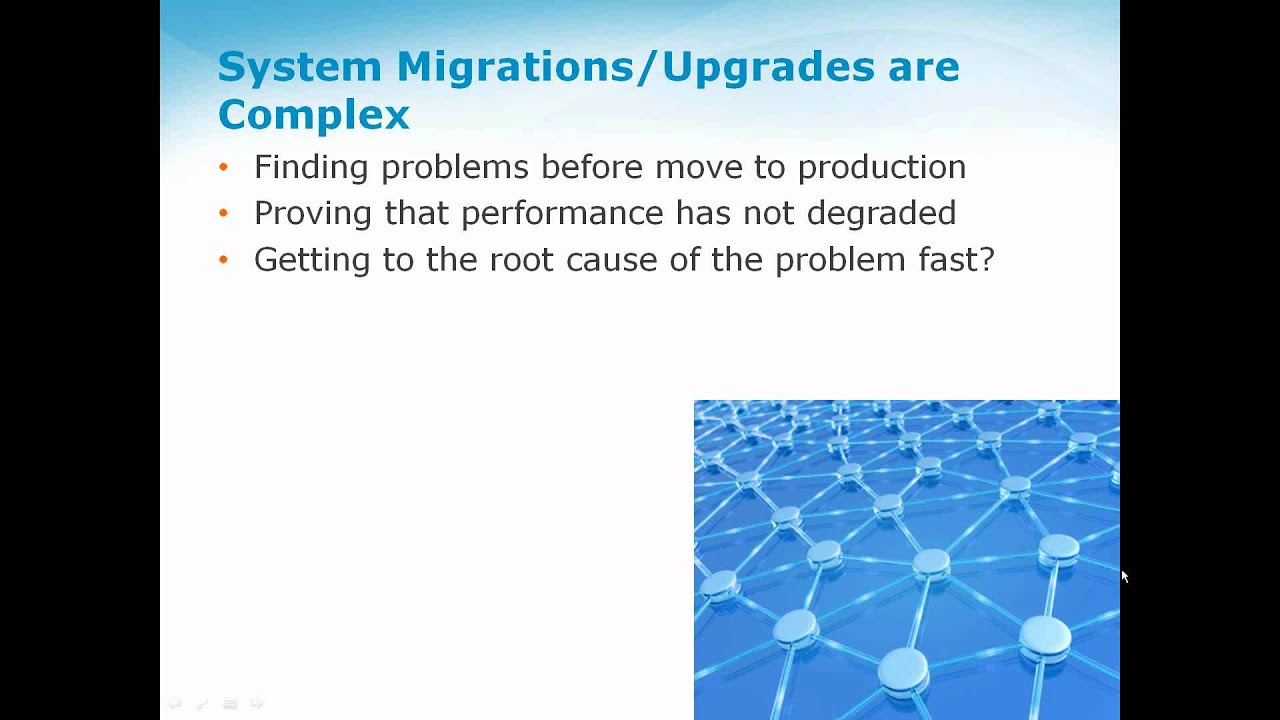 System Migrations/Upgrades are Complex

• Finding problems before move to production
• Proving that performance has not degraded
• Getting to the root cause of the problem fast?